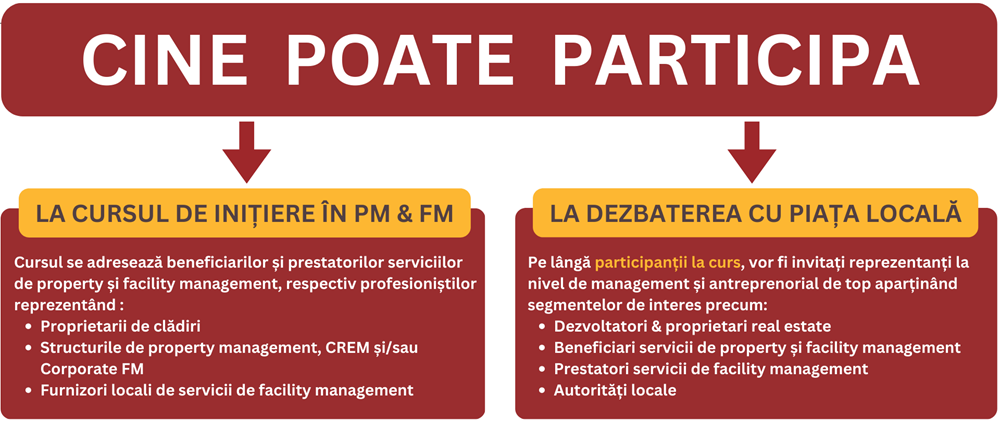 CINE POATE PARTICIPA

LA CURSUL DE INIȚIERE ÎN PM & FM

Cursul se adresează beneficiarilor și prestatorilor serviciilor de property și facility management, respectiv profesioniștilor reprezentând :

- Proprietarii de clădiri
- Structurile de property management, CREM și/sau Corporate FM
- Furnizori locali de servicii de facility management

LA DEZBATEREA CU PIAȚA LOCALĂ

Pe lângă participanții la curs, vor fi invitați reprezentanți la nivel de management și antreprenorial de top aparținând segmentelor de interes precum:

- Dezvoltatori & proprietari real estate
- Beneficiari servicii de property și facility management
- Prestatori servicii de facility management
- Autorități locale